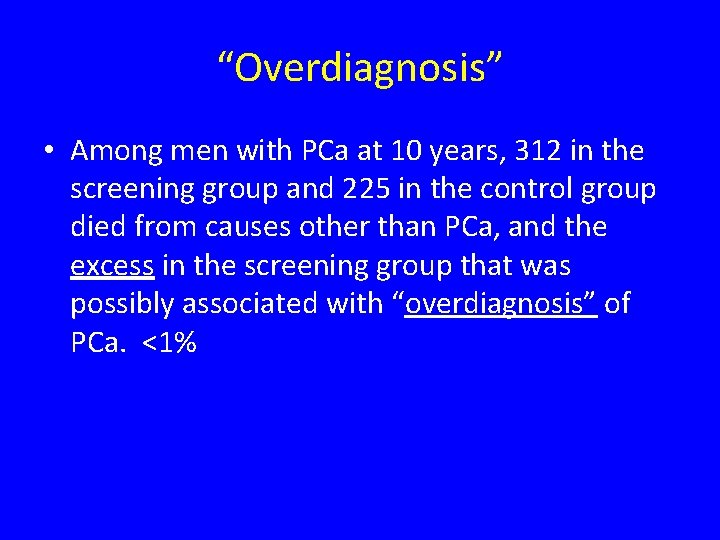 “Overdiagnosis”

• Among men with PCa at 10 years, 312 in the screening group and 225 in the control group died from causes other than PCa, and the excess in the screening group that was possibly associated with “overdiagnosis” of PCa. <1%